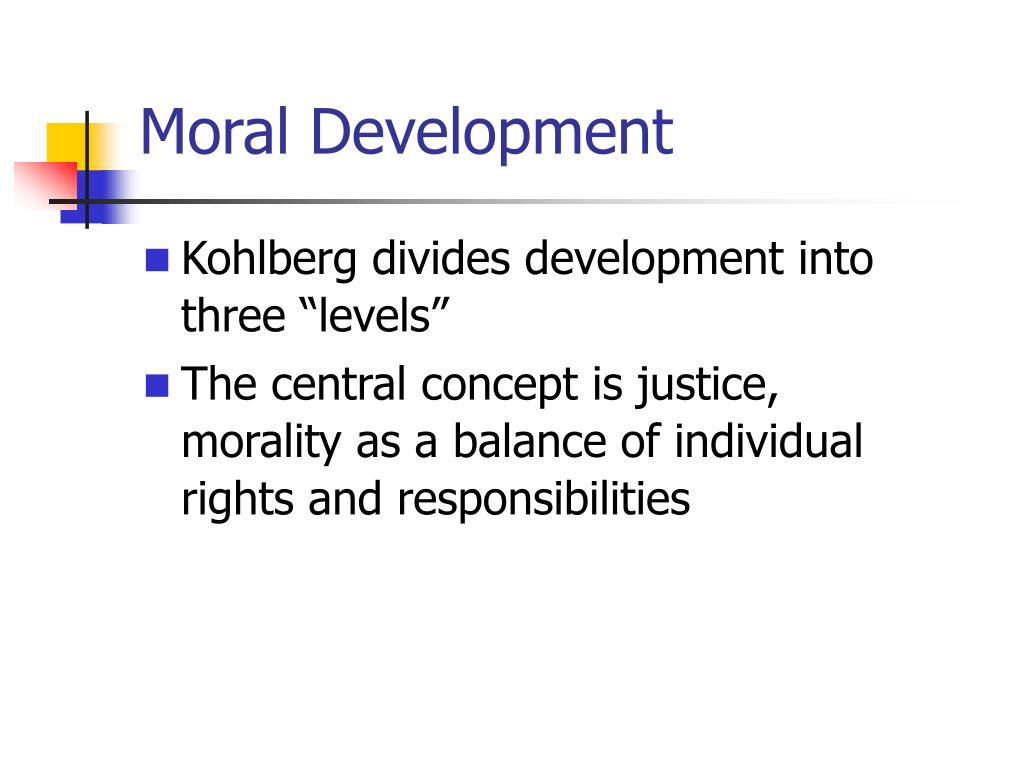 Moral Development

Kohlberg divides development into three “levels”

The central concept is justice, morality as a balance of individual rights and responsibilities